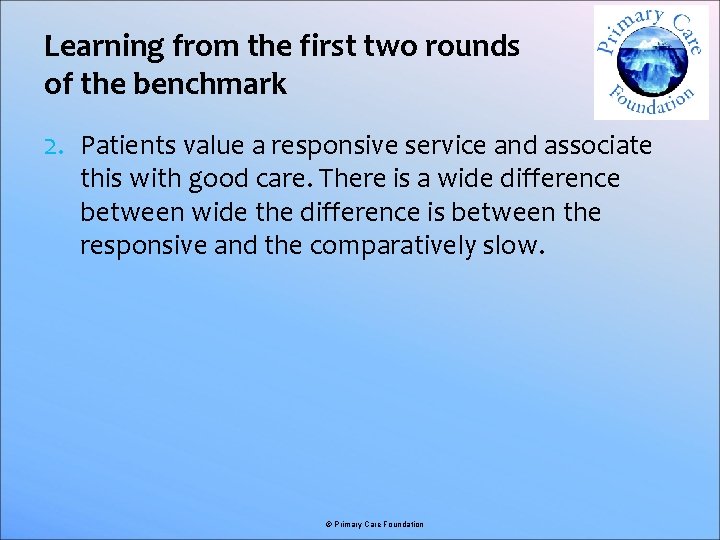 Learning from the first two rounds of the benchmark

Primary Care Foundation

2. Patients value a responsive service and associate this with good care. There is a wide difference between wide the difference is between the responsive and the comparatively slow.

© Primary Care Foundation